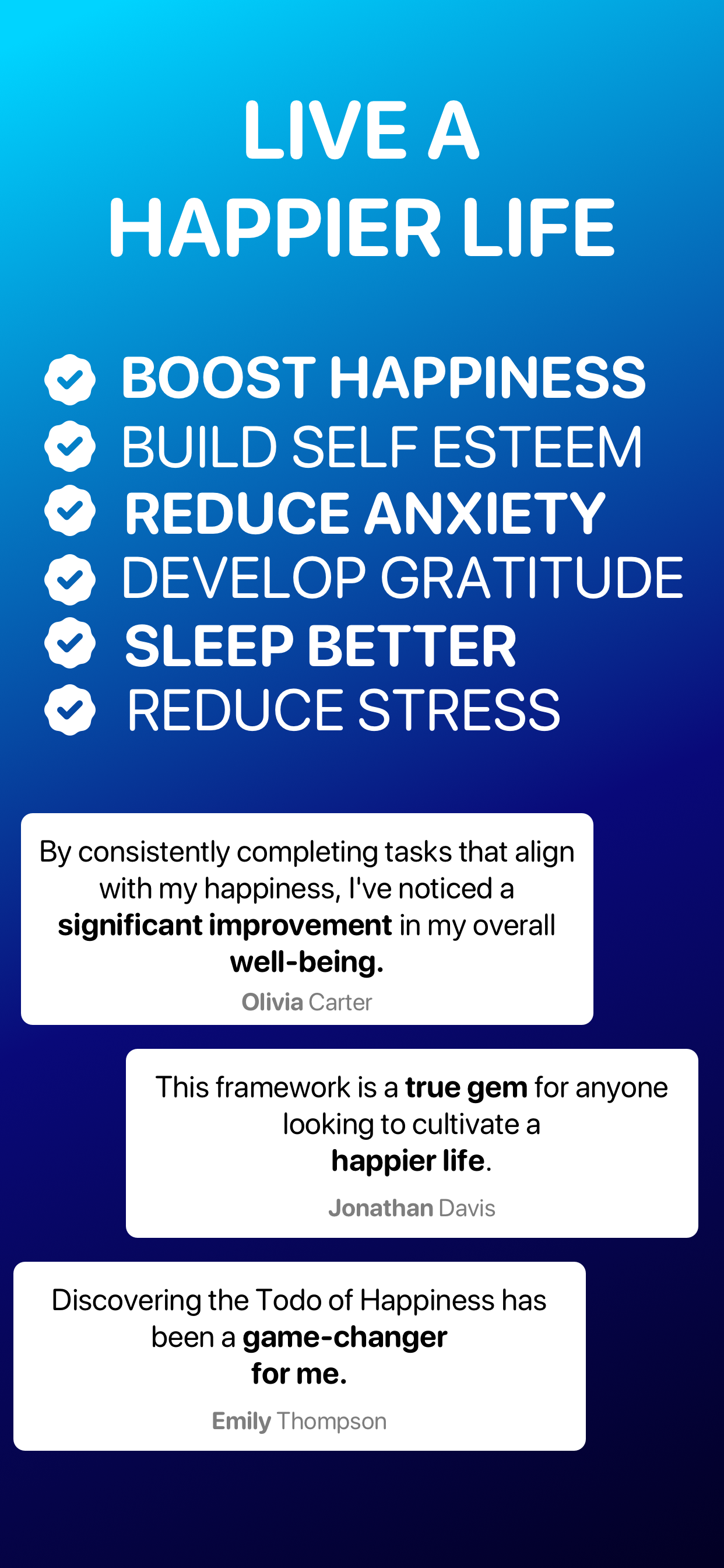 LIVE A
HAPPIER LIFE

BOOST HAPPINESS
BUILD SELF ESTEEM
REDUCE ANXIETY
DEVELOP GRATITUDE
SLEEP BETTER
REDUCE STRESS

By consistently completing tasks that align with my happiness, I've noticed a significant improvement in my overall well-being.

Olivia Carter

This framework is a true gem for anyone looking to cultivate a happier life.

Jonathan Davis

Discovering the Todo of Happiness has been a game-changer for me.

Emily Thompson